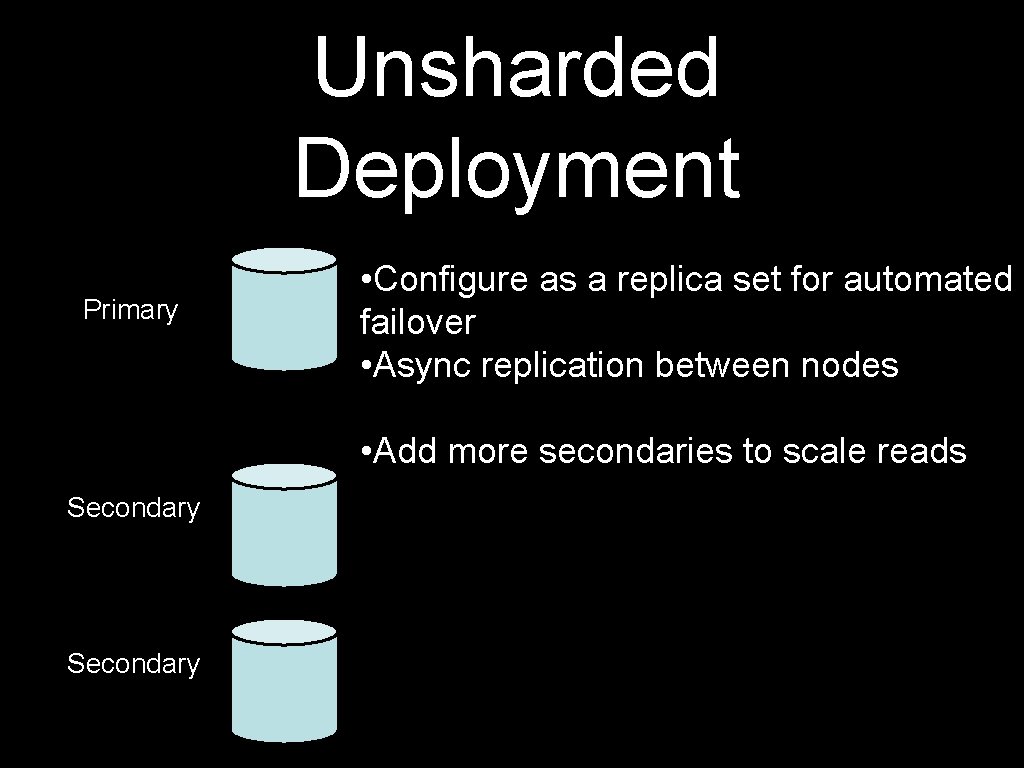 Unsharded Deployment

Primary

• Configure as a replica set for automated failover
• Async replication between nodes

• Add more secondaries to scale reads

Secondary

Secondary